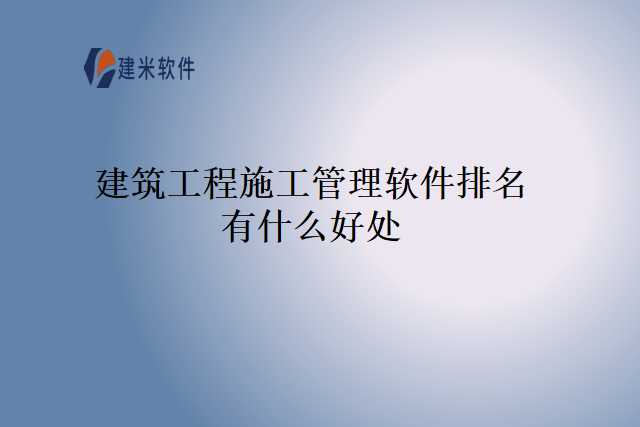 建米软件

建筑工程施工管理软件排名有什么好处